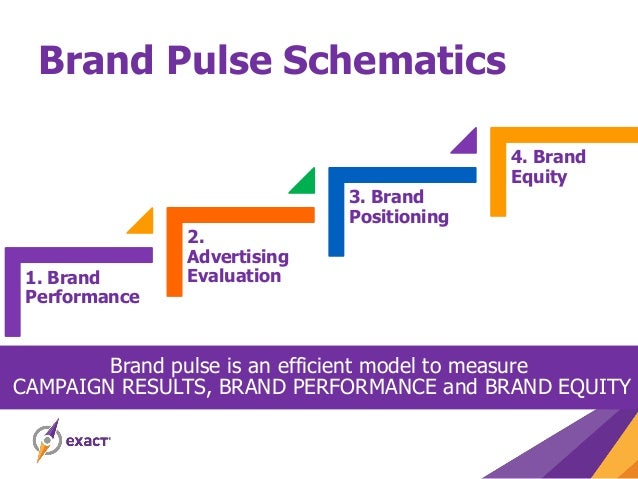 Brand Pulse Schematics

1. Brand Performance

2. Advertising Evaluation

3. Brand Positioning

4. Brand Equity

Brand pulse is an efficient model to measure CAMPAIGN RESULTS, BRAND PERFORMANCE and BRAND EQUITY

exact